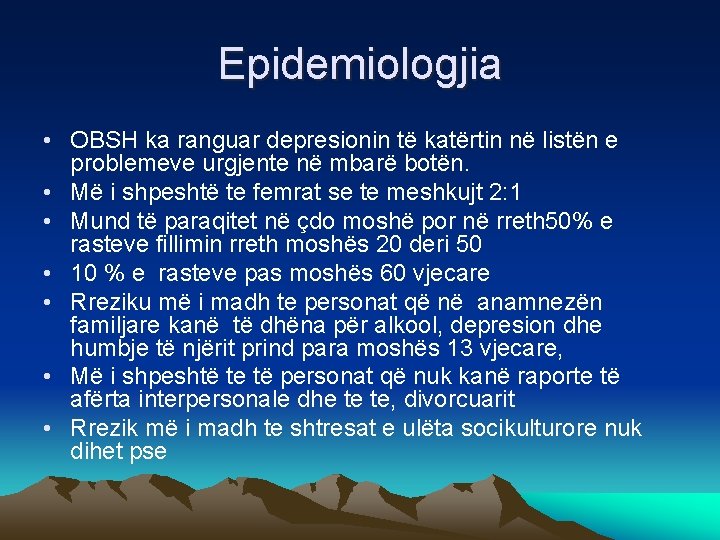 Epidemiologjia

• OBSH ka ranguar depresionin të katërtin në listën e problemeve urgjente në mbarë botën.
• Më i shpeshtë te femrat se te meshkujt 2:1
• Mund të paraqitet në çdo moshë por në rreth50% e rasteve fillimin rreth moshës 20 deri 50
• 10 % e rasteve pas moshës 60 vjecare
• Rreziku më i madh te personat që në anamnezën familjare kanë të dhëna për alkool, depresion dhe humbje të njërit prind para moshës 13 vjecare,
• Më i shpeshtë te të personat që nuk kanë raporte të afërta interpersonale dhe te te, divorcuarit
• Rrezik më i madh te shtresat e ulëta socikulturore nuk dihet pse